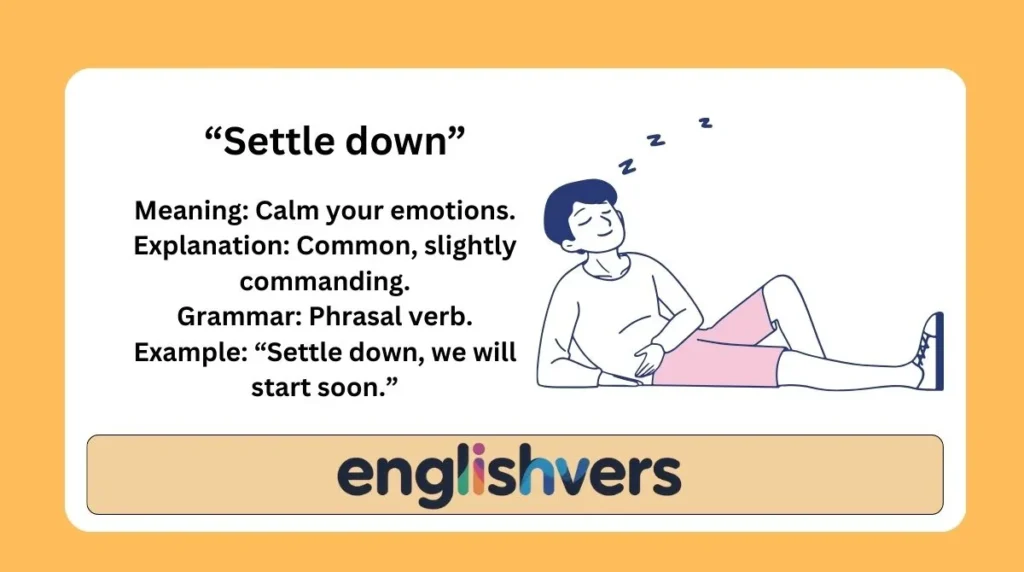 “Settle down”

Meaning: Calm your emotions.
Explanation: Common, slightly commanding.
Grammar: Phrasal verb.
Example: “Settle down, we will start soon.”

z z z

englishvers